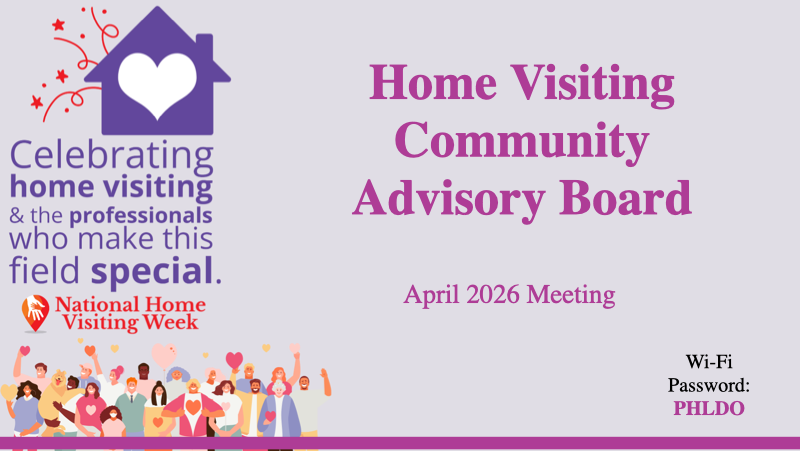 Celebrating home visiting & the professionals who make this field special.

National Home Visiting Week

Home Visiting Community Advisory Board

April 2026 Meeting

Wi-Fi Password: PHLDO